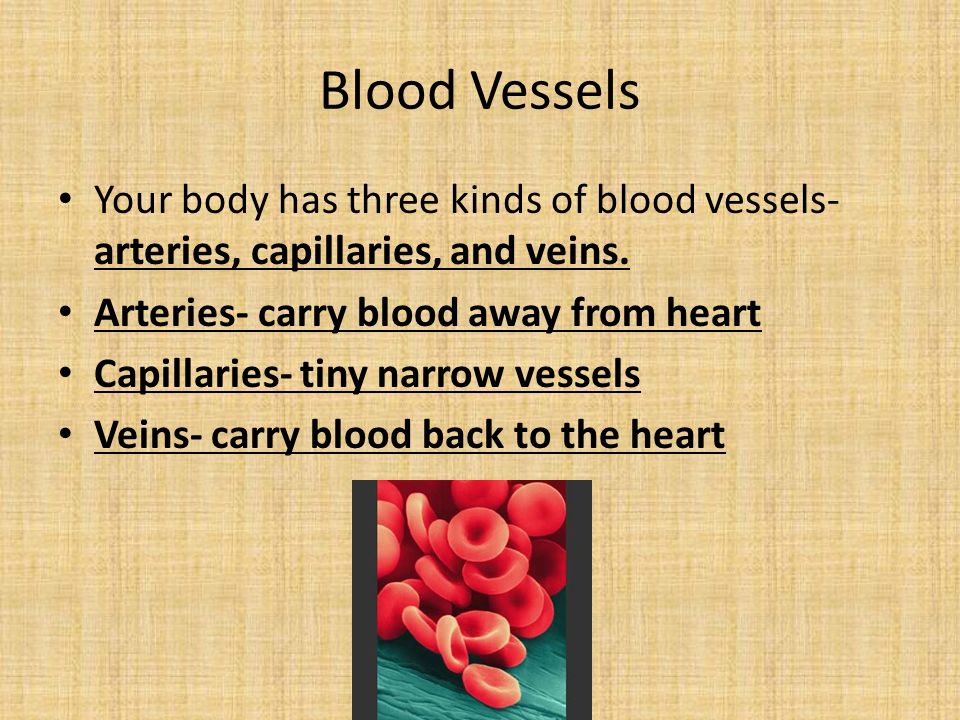 Blood Vessels

• Your body has three kinds of blood vessels- arteries, capillaries, and veins.
• Arteries- carry blood away from heart
• Capillaries- tiny narrow vessels
• Veins- carry blood back to the heart